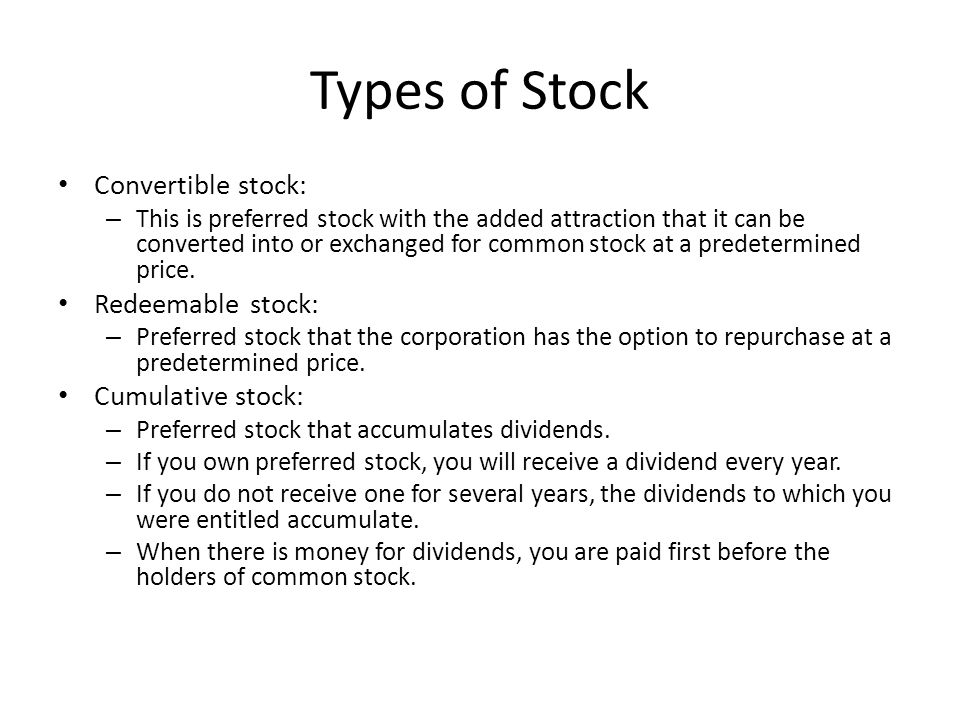 Types of Stock

• Convertible stock:
– This is preferred stock with the added attraction that it can be converted into or exchanged for common stock at a predetermined price.
• Redeemable stock:
– Preferred stock that the corporation has the option to repurchase at a predetermined price.
• Cumulative stock:
– Preferred stock that accumulates dividends.
– If you own preferred stock, you will receive a dividend every year.
– If you do not receive one for several years, the dividends to which you were entitled accumulate.
– When there is money for dividends, you are paid first before the holders of common stock.